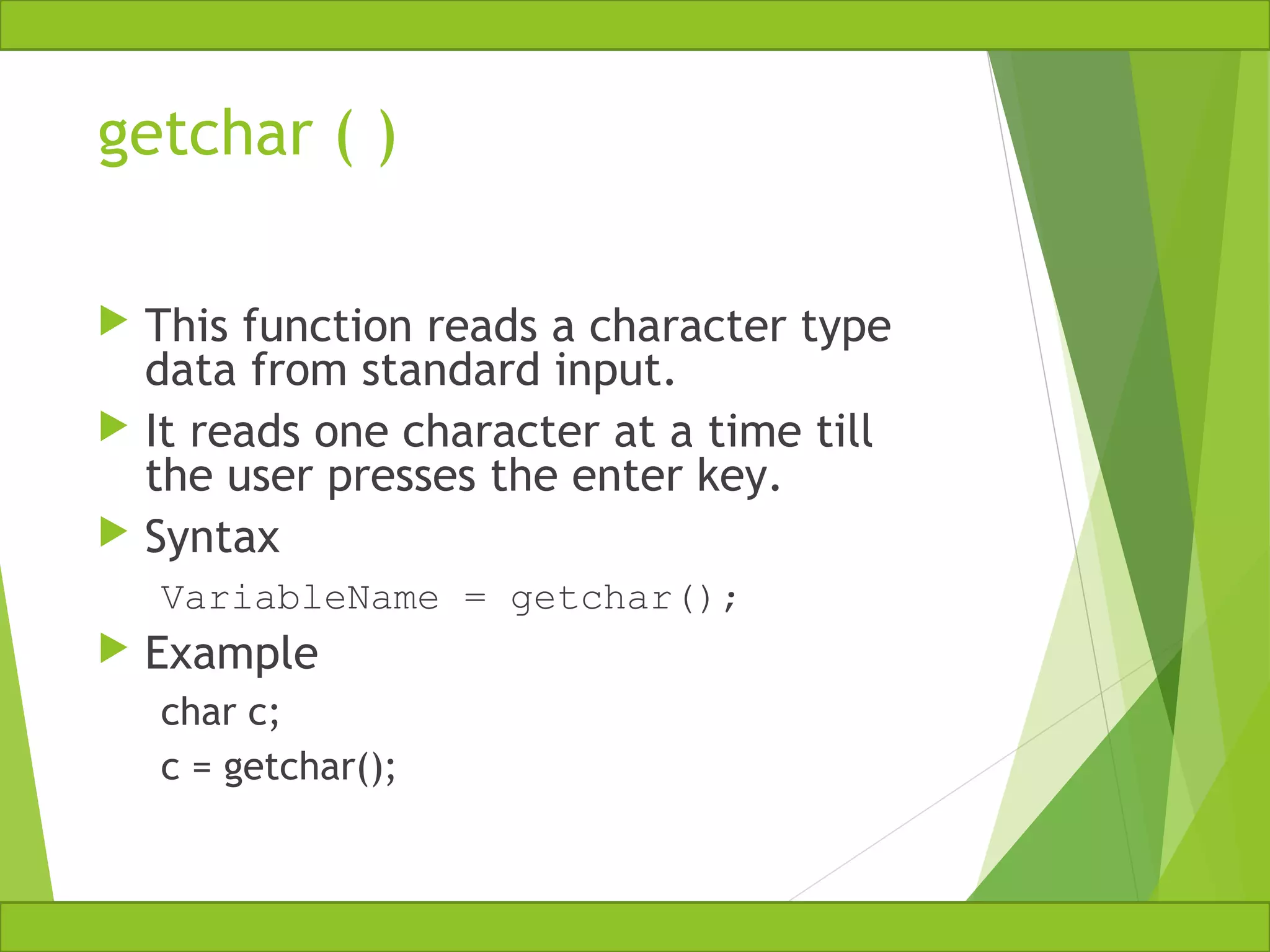 getchar ( )

This function reads a character type data from standard input.

It reads one character at a time till the user presses the enter key.

Syntax

VariableName = getchar();

Example

char c;

c = getchar();